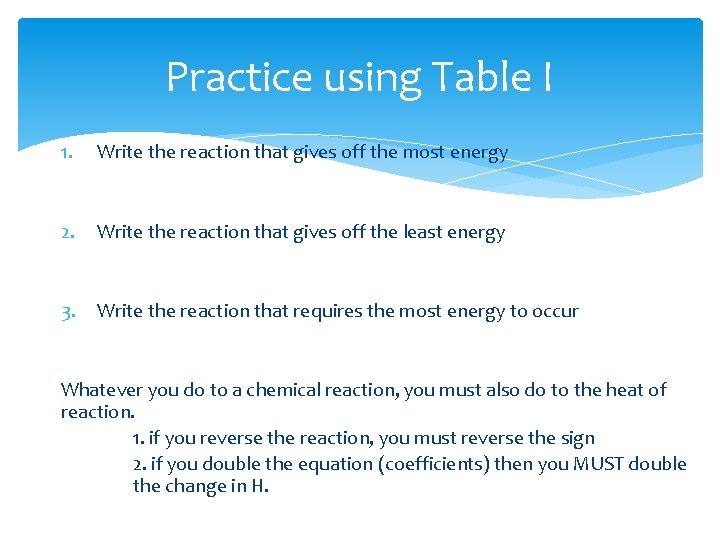 Practice using Table I

1. Write the reaction that gives off the most energy

2. Write the reaction that gives off the least energy

3. Write the reaction that requires the most energy to occur

Whatever you do to a chemical reaction, you must also do to the heat of reaction.

1. if you reverse the reaction, you must reverse the sign

2. if you double the equation (coefficients) then you MUST double the change in H.